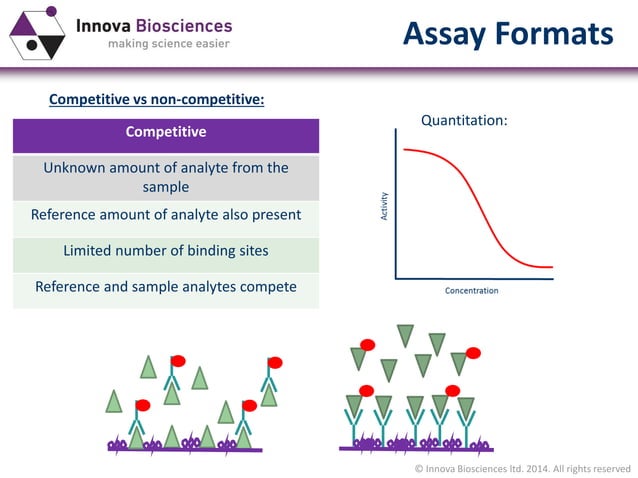 Innova Biosciences
making science easier

Assay Formats

Competitive vs non-competitive:

| Competitive |
|---|
| Unknown amount of analyte from the sample |
| Reference amount of analyte also present |
| Limited number of binding sites |
| Reference and sample analytes compete |

Quantitation:

Activity

Concentration

© Innova Biosciences ltd. 2014. All rights reserved